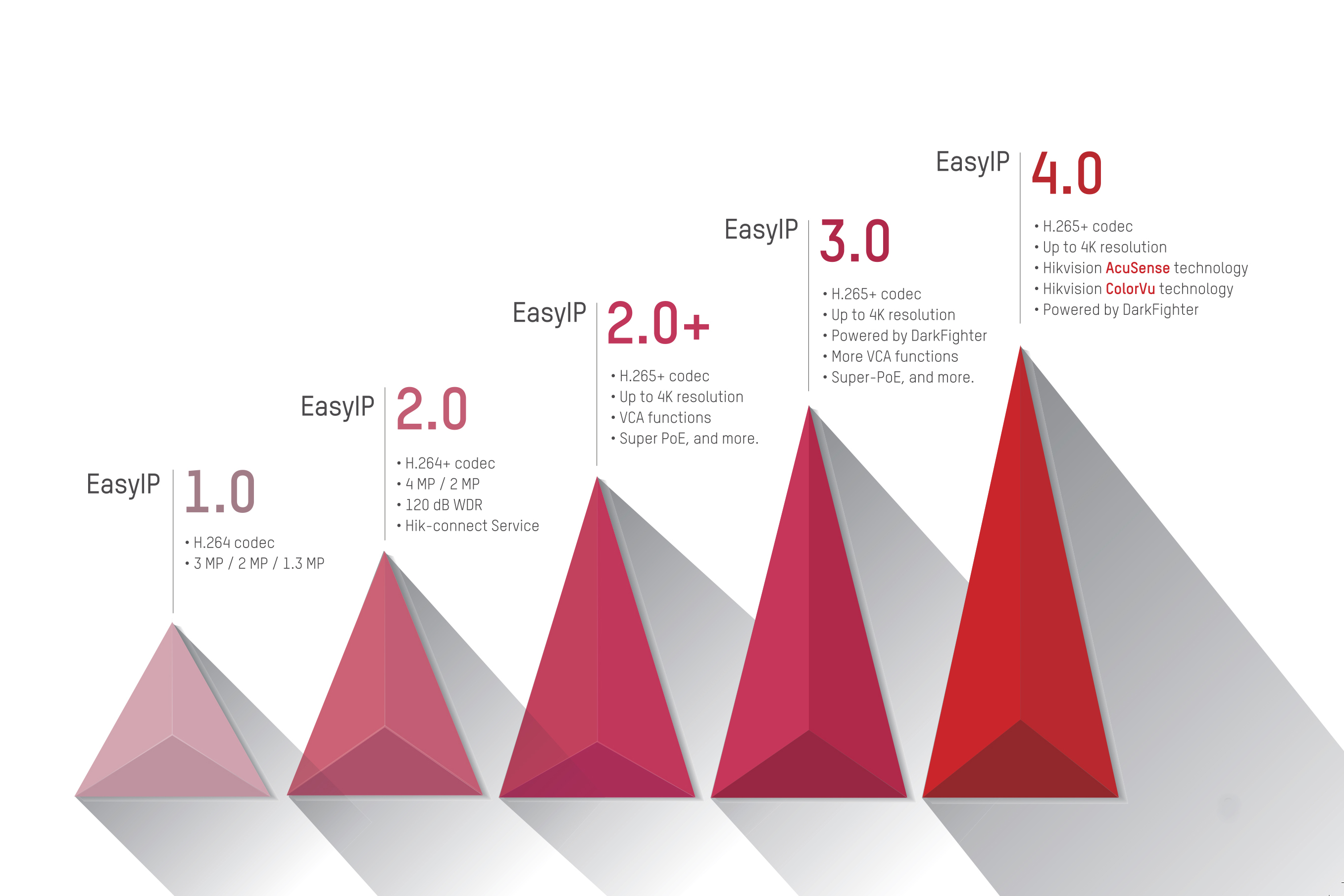 EasyIP 1.0

• H.264 codec
• 3 MP / 2 MP / 1.3 MP

EasyIP 2.0

• H.264+ codec
• 4 MP / 2 MP
• 120 dB WDR
• Hik-connect Service

EasyIP 2.0+

• H.265+ codec
• Up to 4K resolution
• VCA functions
• Super PoE, and more.

EasyIP 3.0

• H.265+ codec
• Up to 4K resolution
• Powered by DarkFighter
• More VCA functions
• Super-PoE, and more.

EasyIP 4.0

• H.265+ codec
• Up to 4K resolution
• Hikvision AcuSense technology
• Hikvision ColorVu technology
• Powered by DarkFighter